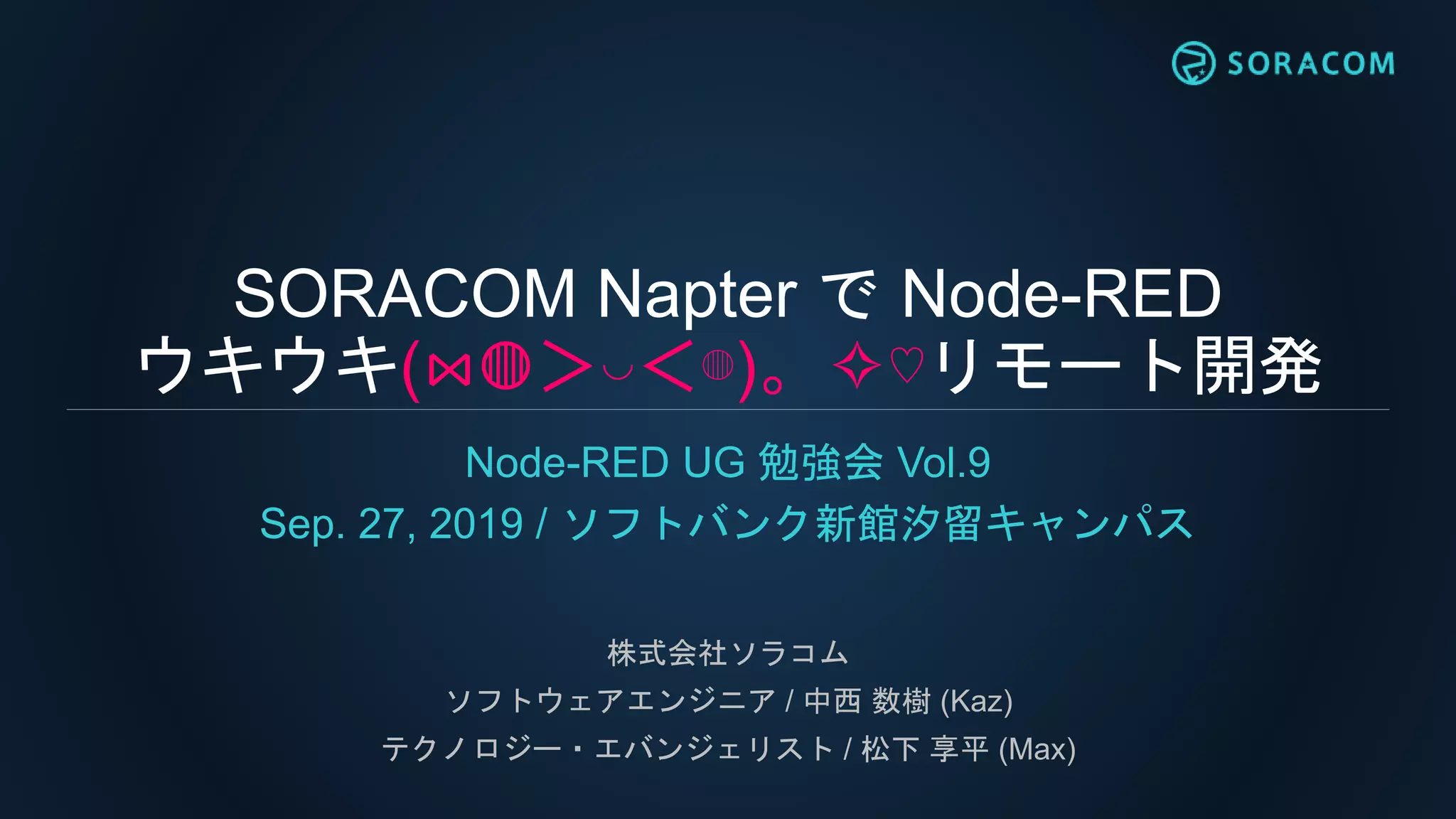 SORACOM

SORACOM Napter で Node-RED ウキウキ(⋈◍＞◡＜◍)。✧♡リモート開発

Node-RED UG 勉強会 Vol.9
Sep. 27, 2019 / ソフトバンク新館汐留キャンパス

株式会社ソラコム
ソフトウェアエンジニア / 中西 数樹 (Kaz)
テクノロジー・エバンジェリスト / 松下 享平 (Max)